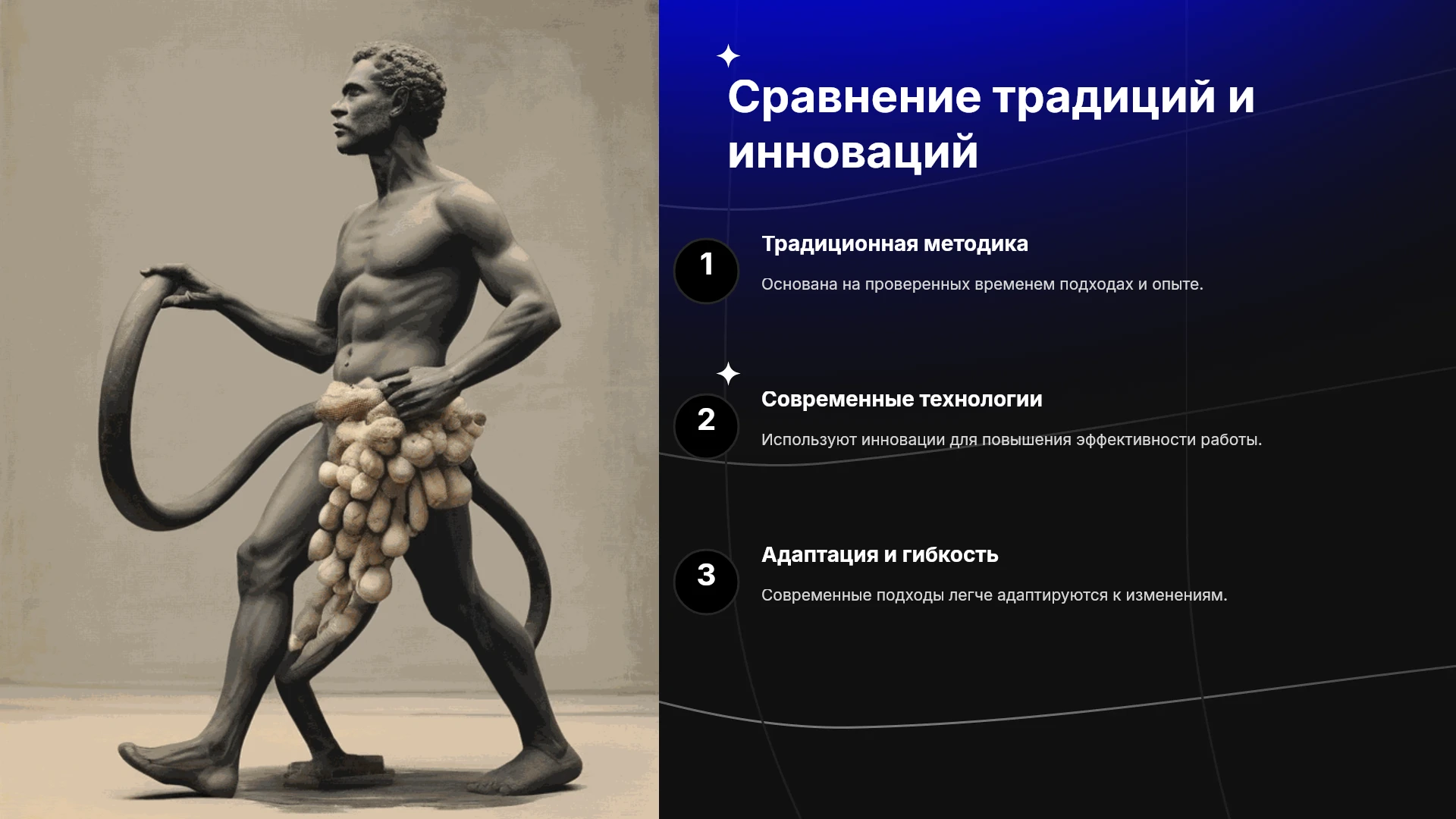 Сравнение традиций и инноваций

1

Традиционная методика

Основана на проверенных временем подходах и опыте.

2

Современные технологии

Используют инновации для повышения эффективности работы.

3

Адаптация и гибкость

Современные подходы легче адаптируются к изменениям.